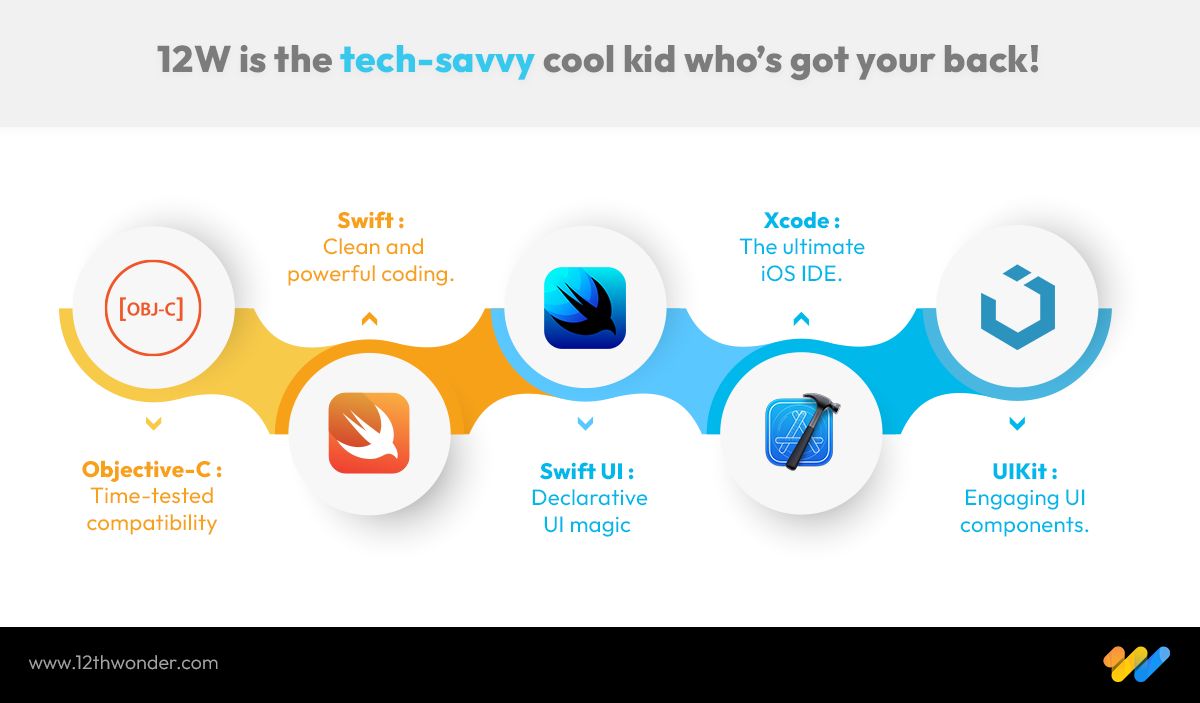 12W is the tech-savvy cool kid who's got your back!

[OBJ-C]

Objective-C : Time-tested compatibility

Swift : Clean and powerful coding.

Swift UI : Declarative UI magic

Xcode : The ultimate iOS IDE.

UIKit : Engaging UI components.

www.12thwonder.com